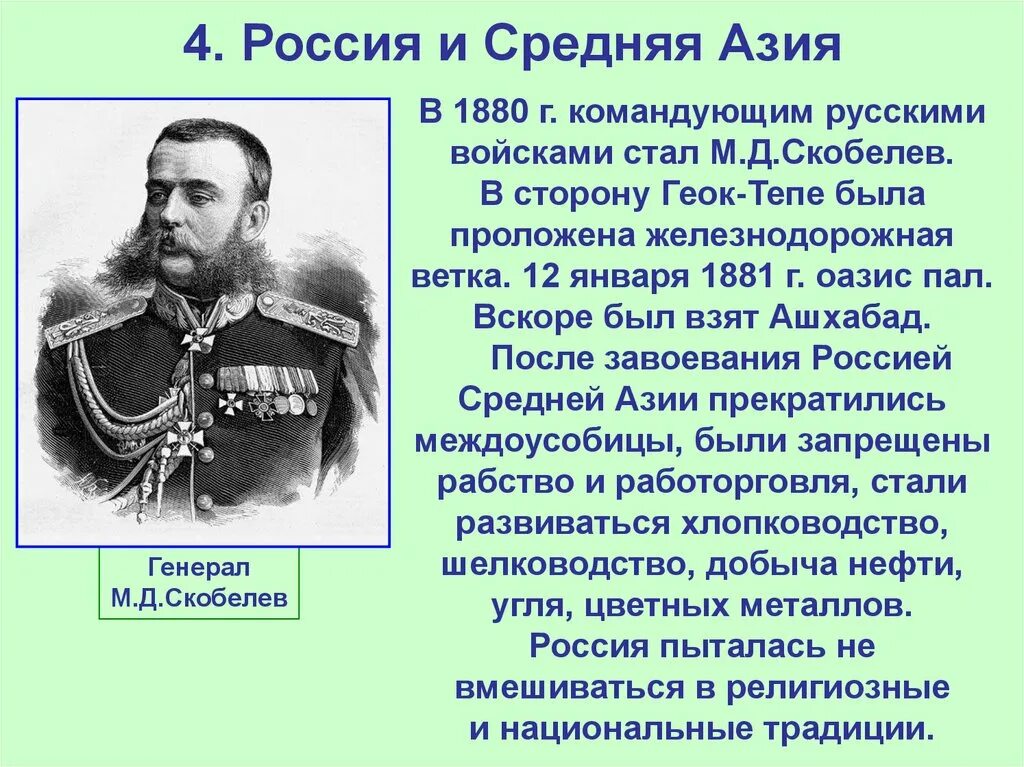 4. Россия и Средняя Азия

В 1880 г. командующим русскими войсками стал М.Д.Скобелев. В сторону Геок-Тепе была проложена железнодорожная ветка. 12 января 1881 г. оазис пал. Вскоре был взят Ашхабад.

После завоевания Россией Средней Азии прекратились междоусобицы, были запрещены рабство и работорговля, стали развиваться хлопководство, шелководство, добыча нефти, угля, цветных металлов. Россия пыталась не вмешиваться в религиозные и национальные традиции.

Генерал М.Д.Скобелев